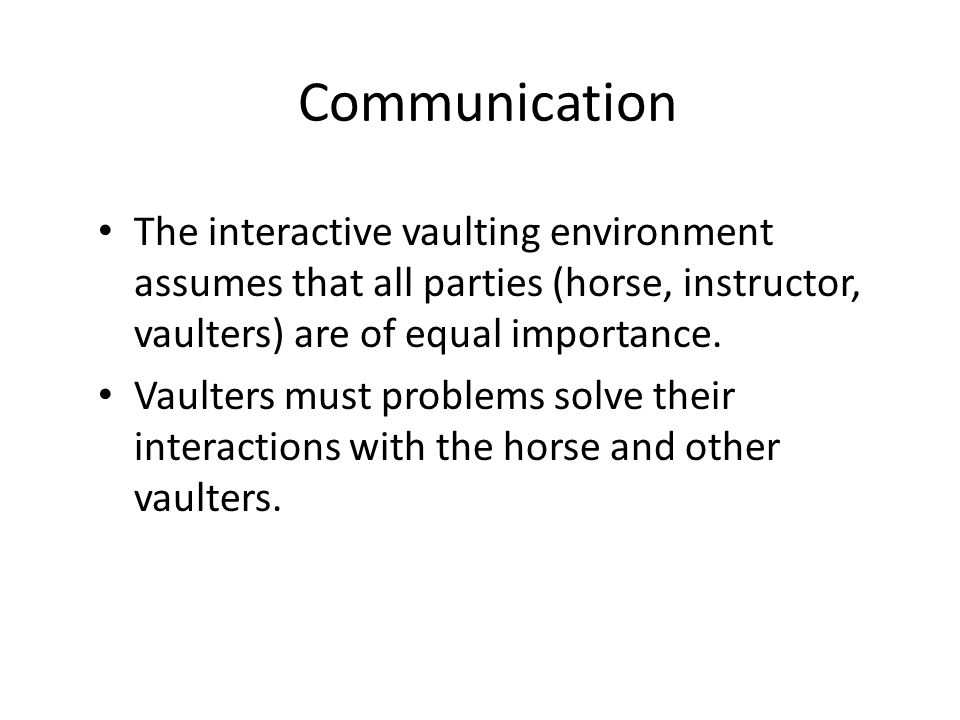 Communication

• The interactive vaulting environment assumes that all parties (horse, instructor, vaulters) are of equal importance.

• Vaulters must problems solve their interactions with the horse and other vaulters.